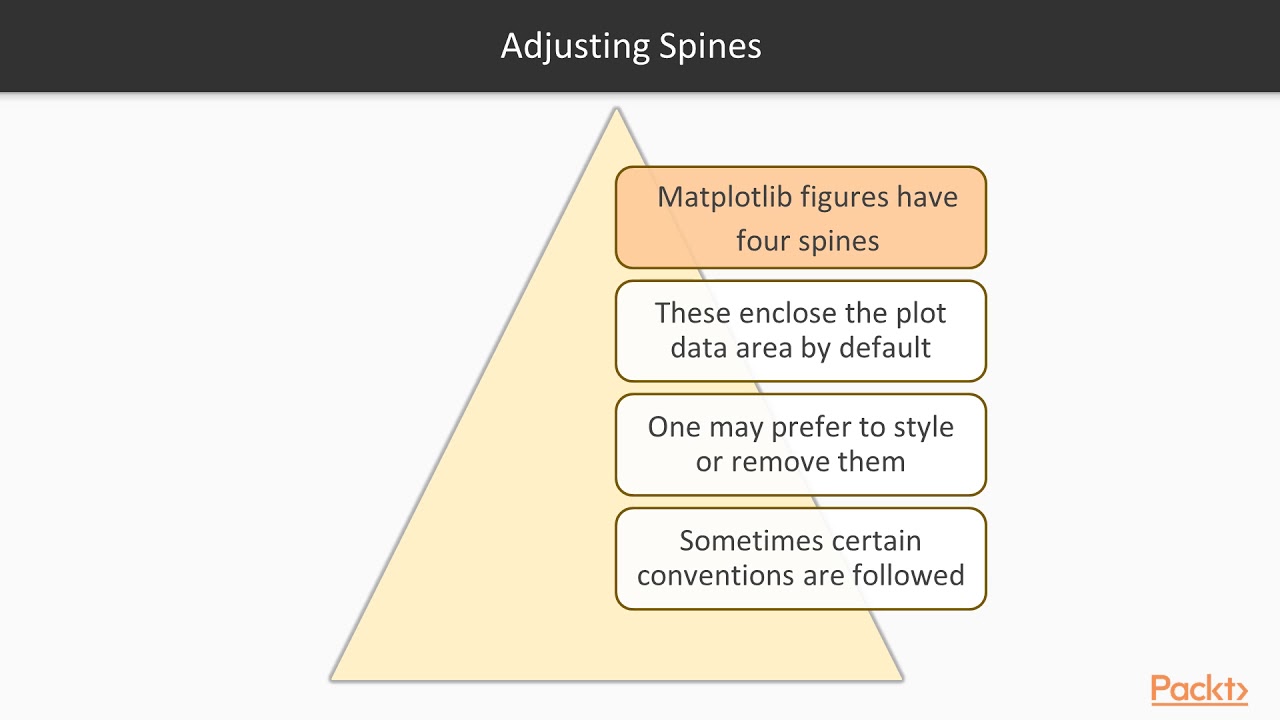 Adjusting Spines

Matplotlib figures have four spines

These enclose the plot data area by default

One may prefer to style or remove them

Sometimes certain conventions are followed

Packt>